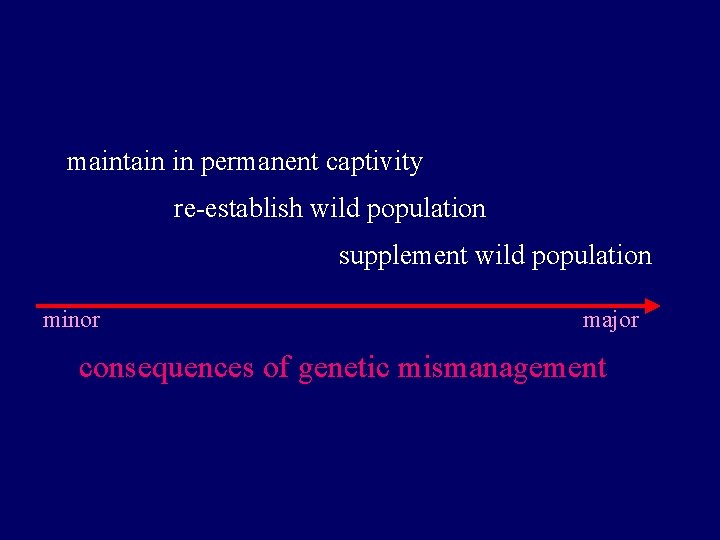 maintain in permanent captivity

re-establish wild population

supplement wild population

minor

major

consequences of genetic mismanagement